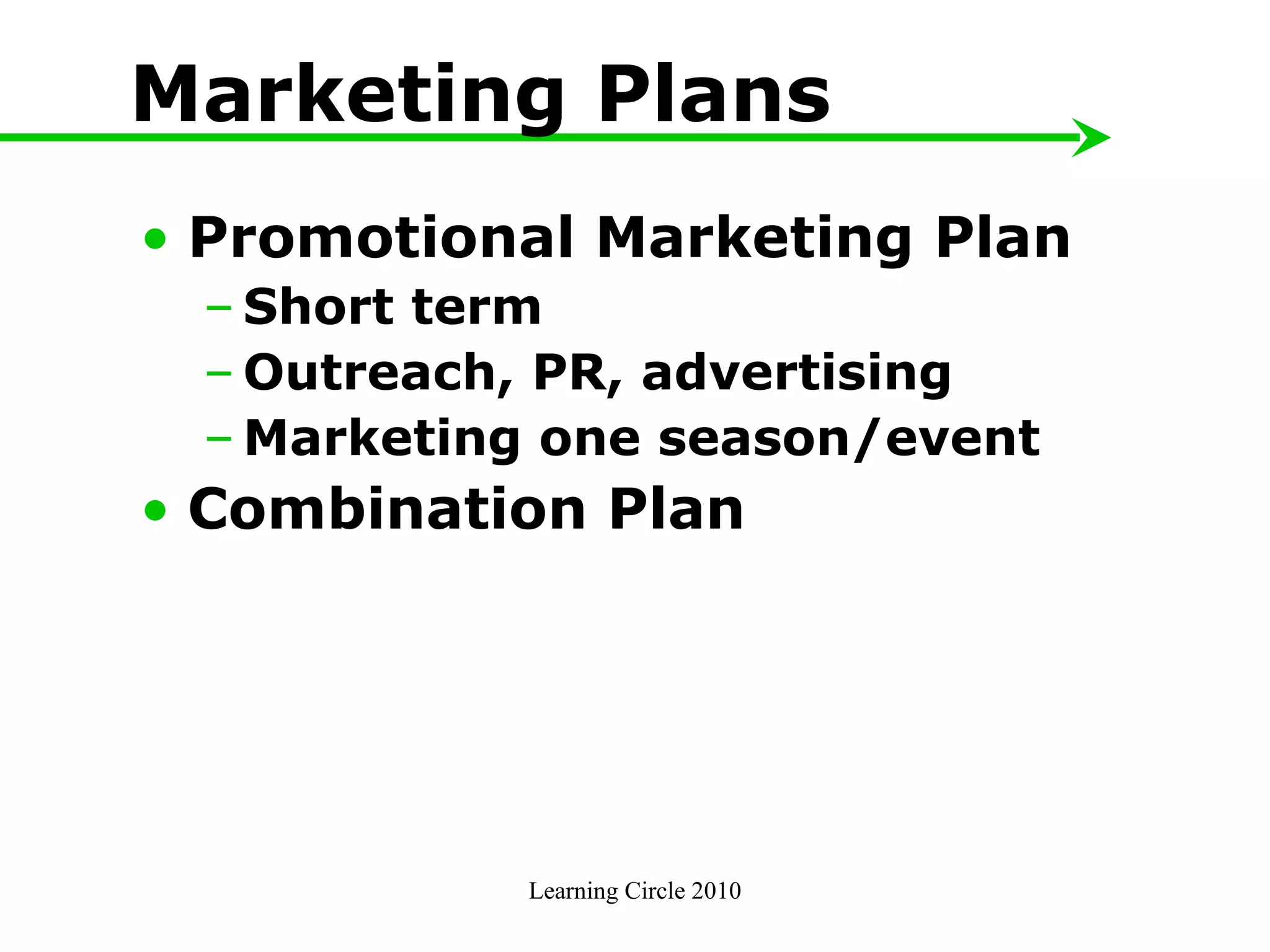 Marketing Plans

• Promotional Marketing Plan
– Short term
– Outreach, PR, advertising
– Marketing one season/event
• Combination Plan

Learning Circle 2010